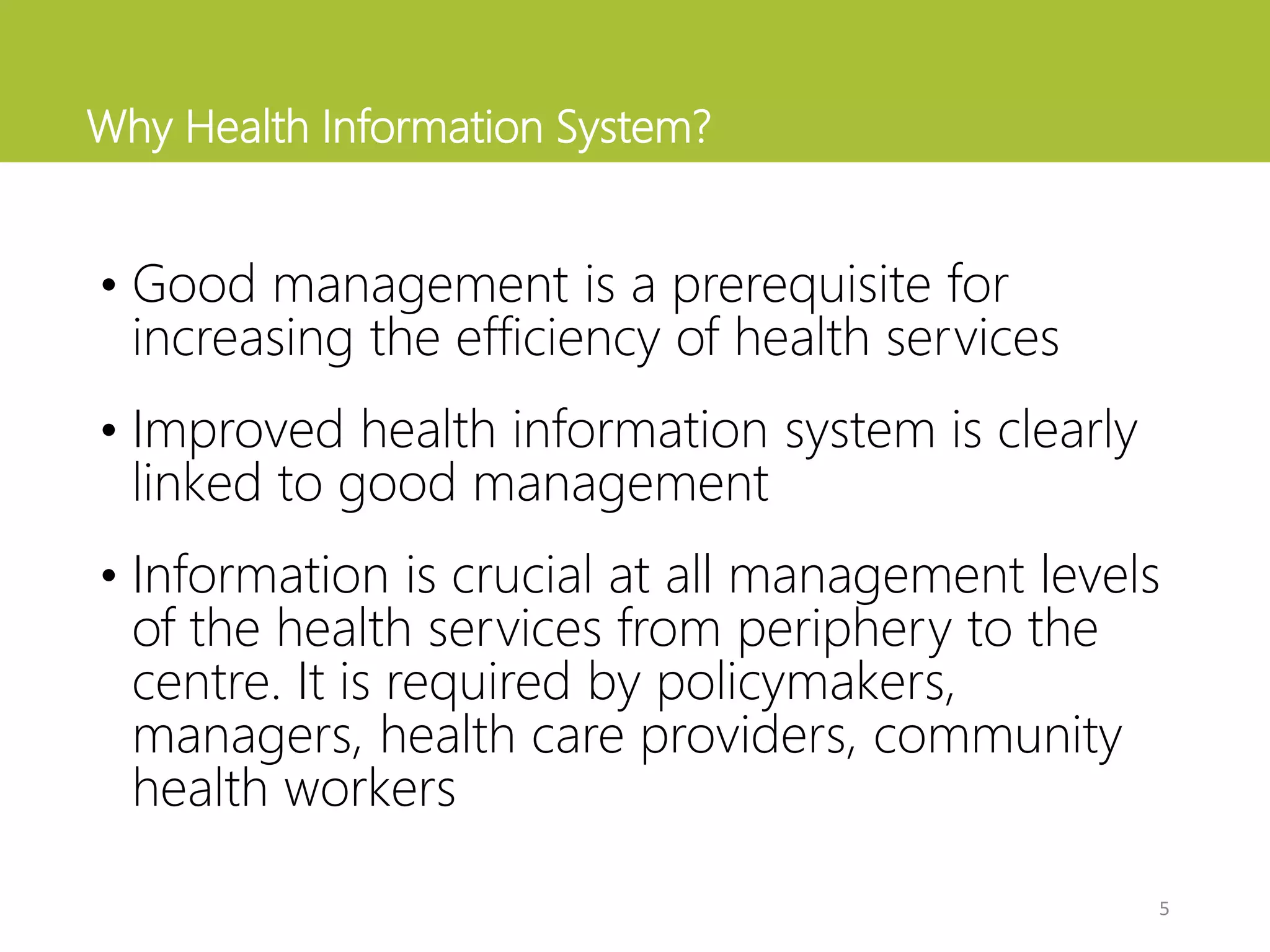 Why Health Information System?

• Good management is a prerequisite for increasing the efficiency of health services

• Improved health information system is clearly linked to good management

• Information is crucial at all management levels of the health services from periphery to the centre. It is required by policymakers, managers, health care providers, community health workers

5